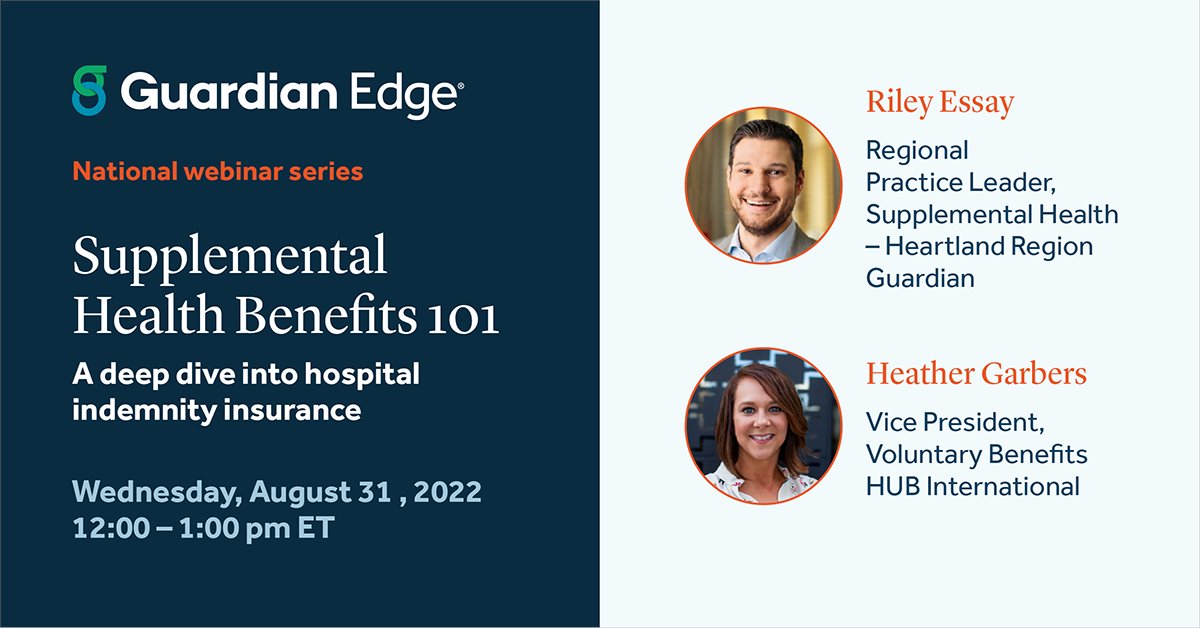 Guardian Edge®

National webinar series

Supplemental Health Benefits 101

A deep dive into hospital indemnity insurance

Wednesday, August 31 , 2022
12:00 – 1:00 pm ET

Riley Essay

Regional Practice Leader, Supplemental Health – Heartland Region Guardian

Heather Garbers

Vice President, Voluntary Benefits HUB International